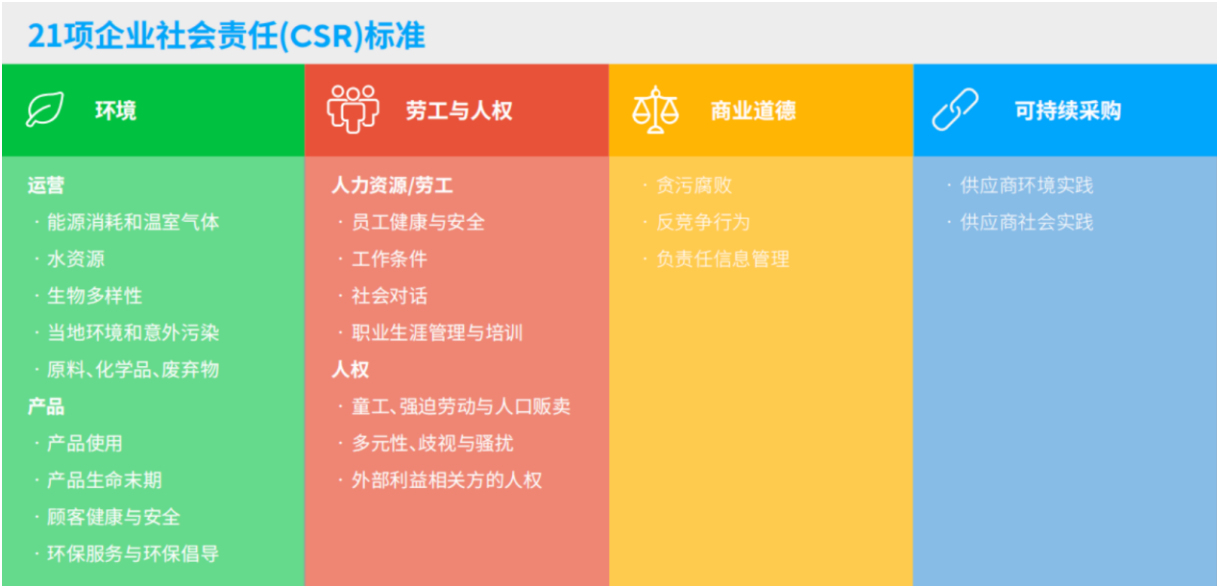 21项企业社会责任(CSR)标准

环境

运营
· 能源消耗和温室气体
· 水资源
· 生物多样性
· 当地环境和意外污染
· 原料、化学品、废弃物
产品
· 产品使用
· 产品生命末期
· 顾客健康与安全
· 环保服务与环保倡导

劳工与人权

人力资源/劳工
· 员工健康与安全
· 工作条件
· 社会对话
· 职业生涯管理与培训
人权
· 童工、强迫劳动与人口贩卖
· 多元性、歧视与骚扰
· 外部利益相关方的人权

商业道德

· 贪污腐败
· 反竞争行为
· 负责任信息管理

可持续采购

· 供应商环境实践
· 供应商社会实践